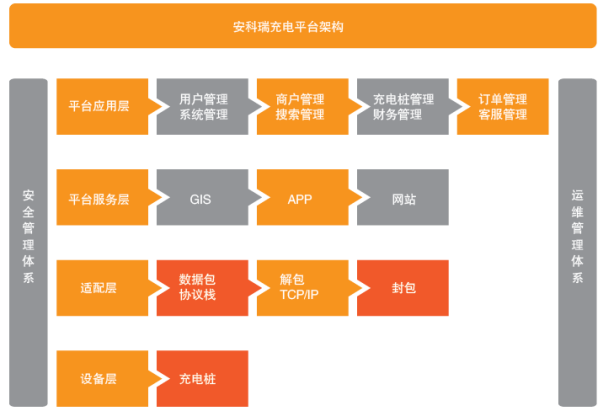 安科瑞充电平台架构

安全管理体系

平台应用层
用户管理
系统管理
商户管理
搜索管理
充电桩管理
财务管理
订单管理
客服管理

平台服务层
GIS
APP
网站

适配层
数据包
协议栈
解包
TCP/IP
封包

设备层
充电桩

运维管理体系